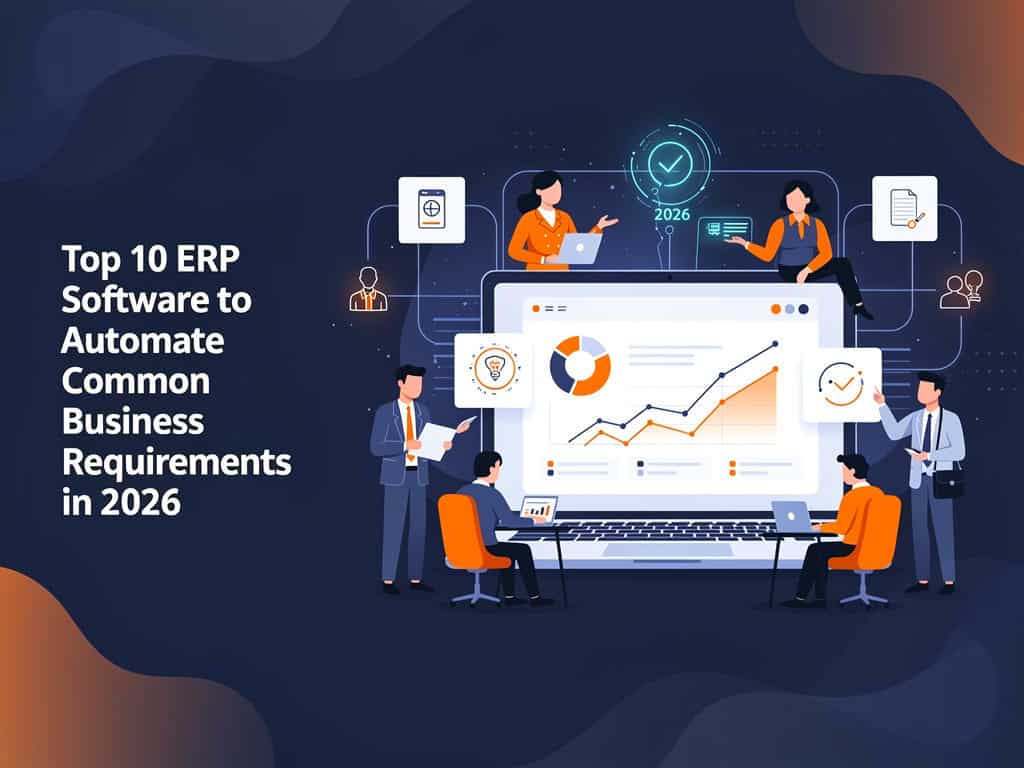 Top 10 ERP Software to Automate Common Business Requirements in 2026

2026